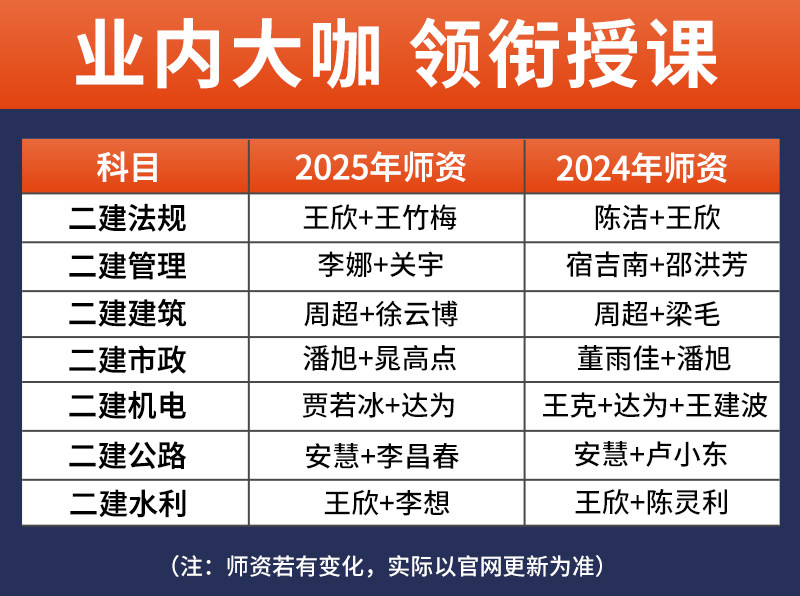 业内大咖 领衔授课

| 科目 | 2025年师资 | 2024年师资 |
|---|---|---|
| 二建法规 | 王欣+王竹梅 | 陈洁+王欣 |
| 二建管理 | 李娜+关宇 | 宿吉南+邵洪芳 |
| 二建建筑 | 周超+徐云博 | 周超+梁毛 |
| 二建市政 | 潘旭+晁高点 | 董雨佳+潘旭 |
| 二建机电 | 贾若冰+达为 | 王克+达为+王建波 |
| 二建公路 | 安慧+李昌春 | 安慧+卢小东 |
| 二建水利 | 王欣+李想 | 王欣+陈灵利 |

（注：师资若有变化，实际以官网更新为准）